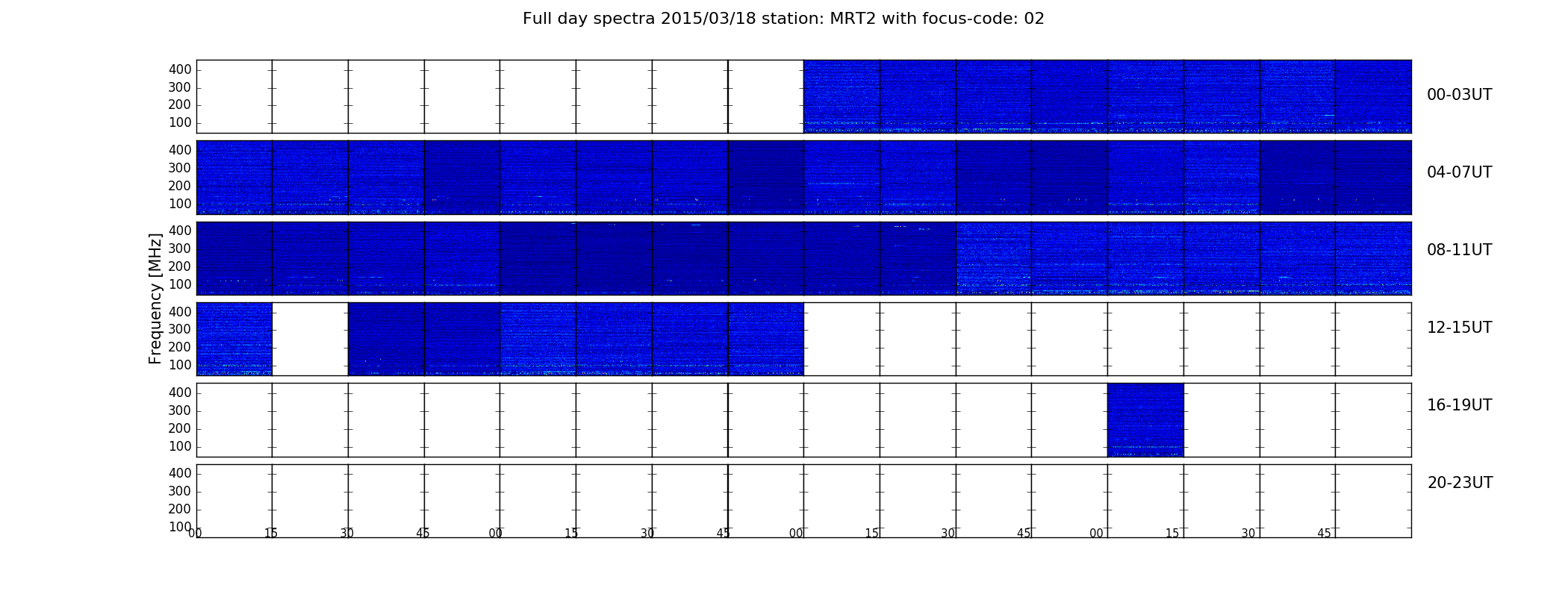 Full day spectra 2015/03/18 station: MRT2 with focus-code: 02

Frequency [MHz]

400
300
200
100

00-03UT

400
300
200
100

04-07UT

400
300
200
100

08-11UT

400
300
200
100

12-15UT

400
300
200
100

16-19UT

400
300
200
100

20-23UT

00 15 30 45 00 15 30 45 00 15 30 45 00 15 30 45